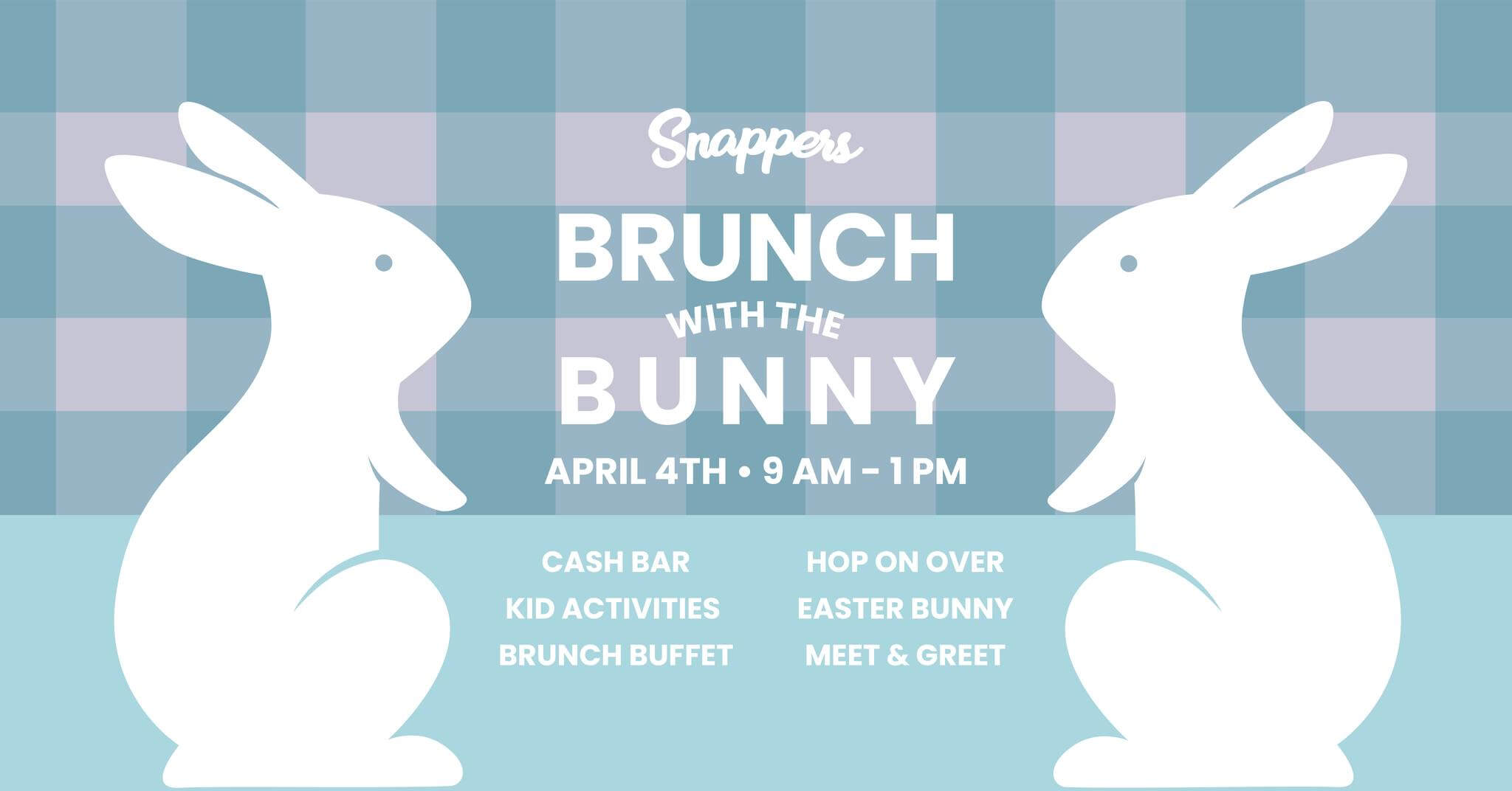 Snappers

BRUNCH
WITH THE
BUNNY

APRIL 4TH • 9 AM - 1 PM

CASH BAR
KID ACTIVITIES
BRUNCH BUFFET

HOP ON OVER
EASTER BUNNY
MEET & GREET